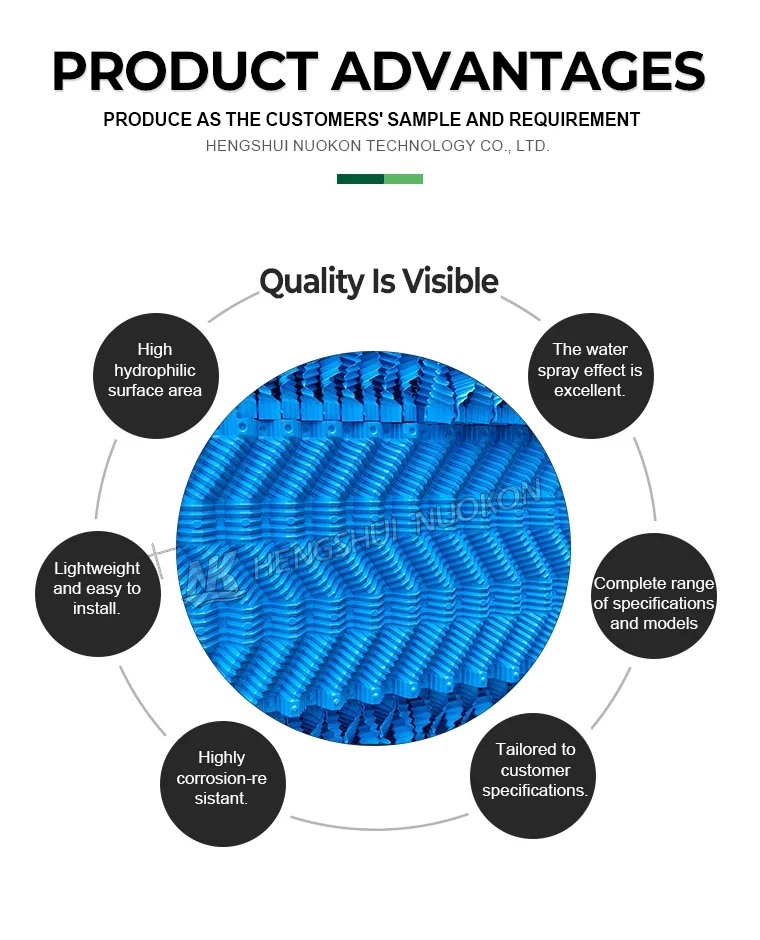 PRODUCT ADVANTAGES

PRODUCE AS THE CUSTOMERS' SAMPLE AND REQUIREMENT

HENGSHUI NUOKON TECHNOLOGY CO., LTD.

Quality Is Visible

High hydrophilic surface area

The water spray effect is excellent.

NK HENGSHUI NUOKON

Lightweight and easy to install.

Complete range of specifications and models

Highly corrosion-re sistant.

Tailored to customer specifications.